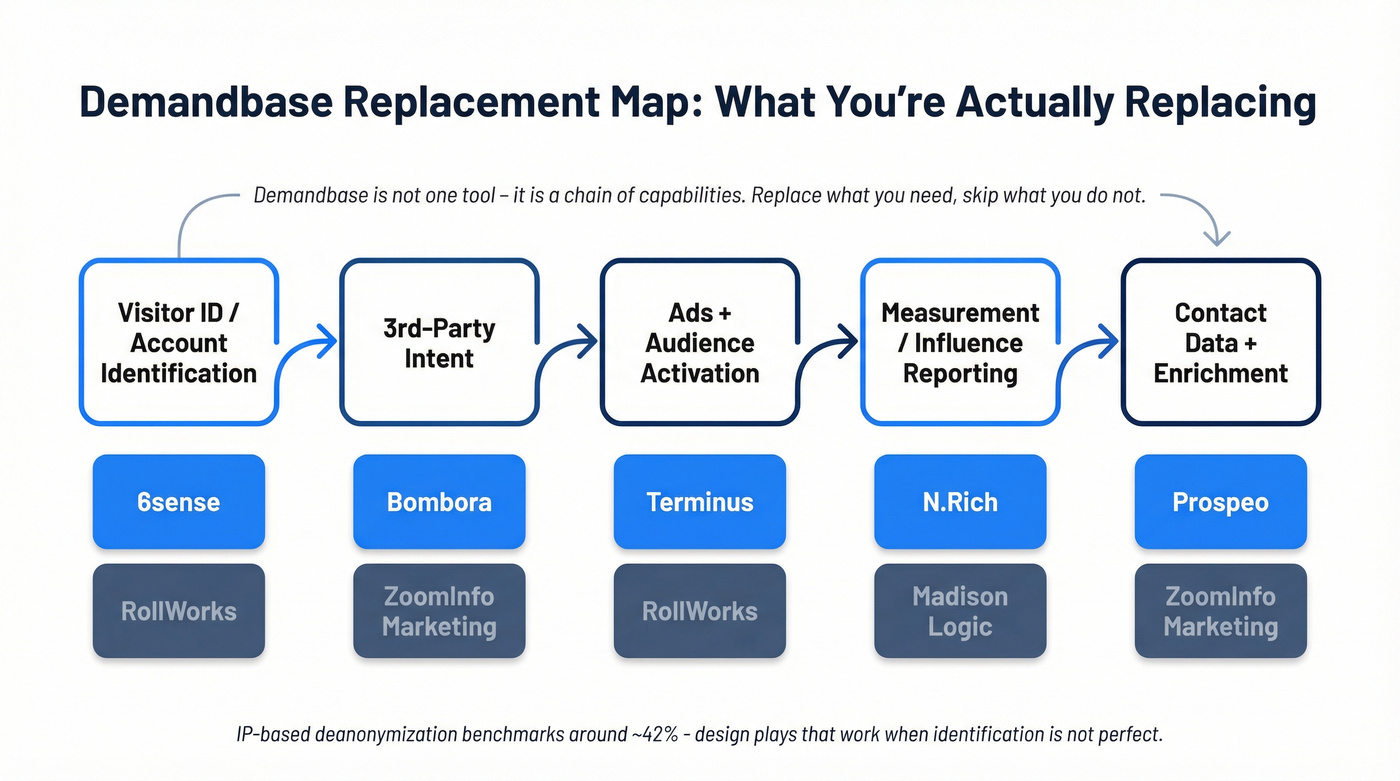 Demandbase Replacement Map: What You're Actually Replacing

Demandbase is not one tool – it is a chain of capabilities. Replace what you need, skip what you do not.

Visitor ID / Account Identification

3rd-Party Intent

Ads + Audience Activation

Measurement / Influence Reporting

Contact Data + Enrichment

6sense

Bombora

Terminus

N.Rich

Prospeo

RollWorks

ZoomInfo Marketing

RollWorks

Madison Logic

ZoomInfo Marketing

IP-based deanonymization benchmarks around ~42% - design plays that work when identification is not perfect.